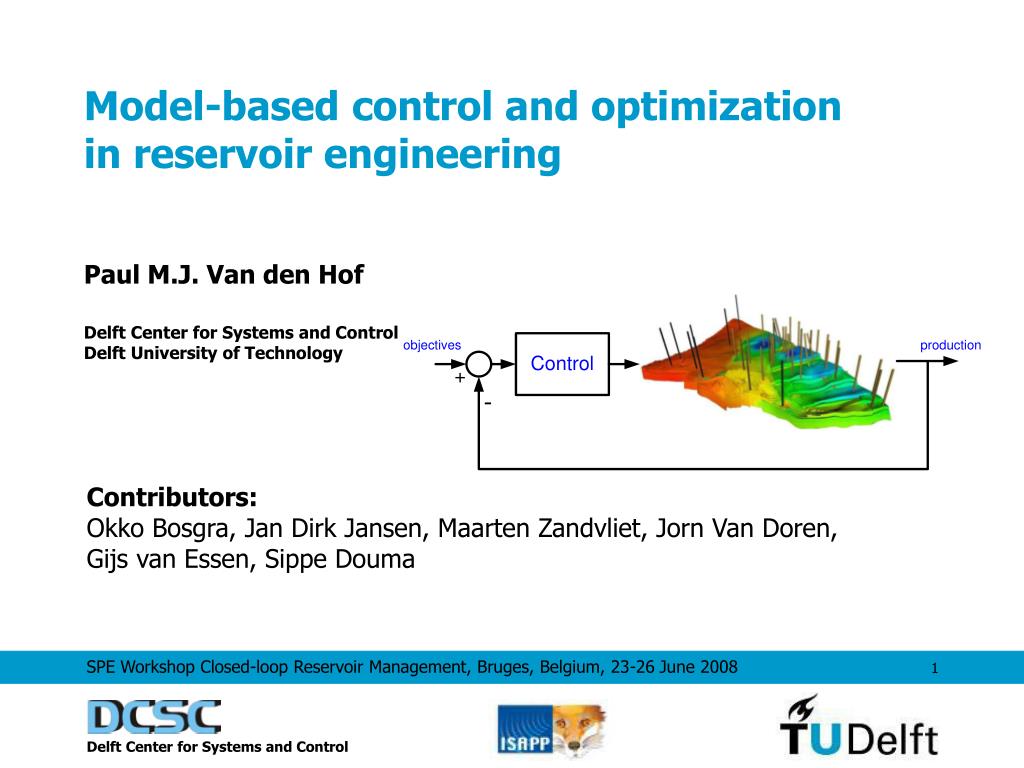 Model-based control and optimization in reservoir engineering

Paul M.J. Van den Hof

Delft Center for Systems and Control
Delft University of Technology

objectives
+
-
Control
production

Contributors:
Okko Bosgra, Jan Dirk Jansen, Maarten Zandvliet, Jorn Van Doren, Gijs van Essen, Sippe Douma

SPE Workshop Closed-loop Reservoir Management, Bruges, Belgium, 23-26 June 2008

1

DCSC
Delft Center for Systems and Control

ISAPP

TUDelft